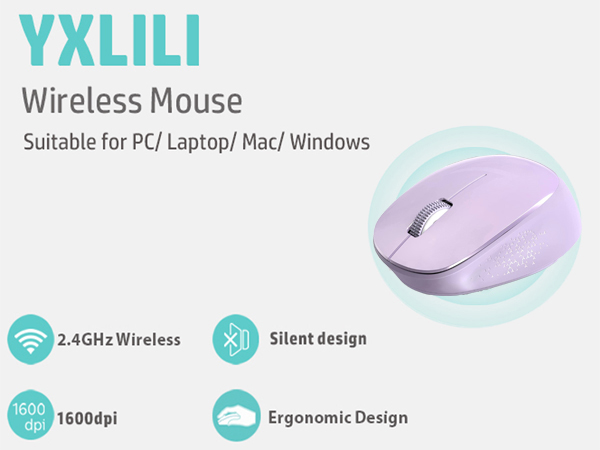 YXLILI

Wireless Mouse

Suitable for PC/ Laptop/ Mac/ Windows

2.4GHz Wireless

Silent design

1600 dpi

1600dpi

Ergonomic Design